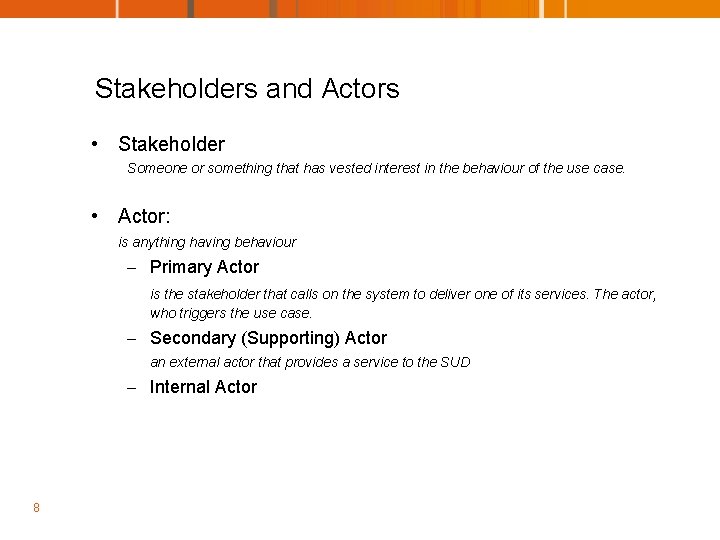 Stakeholders and Actors

• Stakeholder

Someone or something that has vested interest in the behaviour of the use case.

• Actor:

is anything having behaviour

– Primary Actor

is the stakeholder that calls on the system to deliver one of its services. The actor, who triggers the use case.

– Secondary (Supporting) Actor

an external actor that provides a service to the SUD

– Internal Actor

8